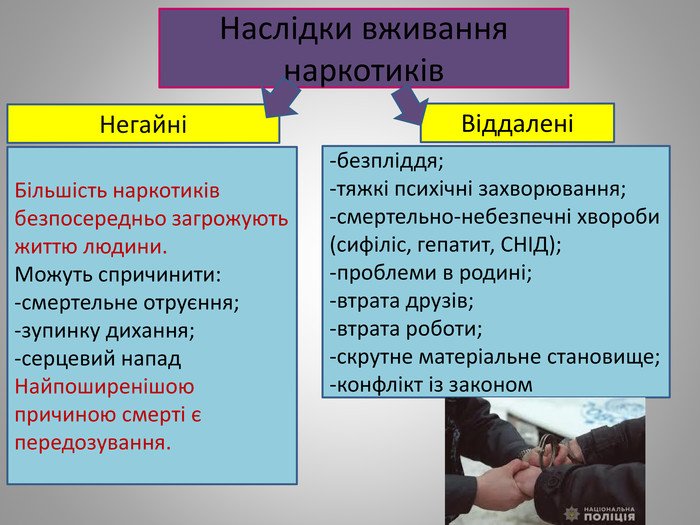 Наслідки вживання наркотиків

Негайні

Більшість наркотиків безпосередньо загрожують життю людини.
Можуть спричинити:
-смертельне отруєння;
-зупинку дихання;
-серцевий напад
Найпоширенішою причиною смерті є передозування.

Віддалені

-безпліддя;
-тяжкі психічні захворювання;
-смертельно-небезпечні хвороби (сифіліс, гепатит, СНІД);
-проблеми в родині;
-втрата друзів;
-втрата роботи;
-скрутне матеріальне становище;
-конфлікт із законом

НАЦІОНАЛЬНА ПОЛІЦІЯ